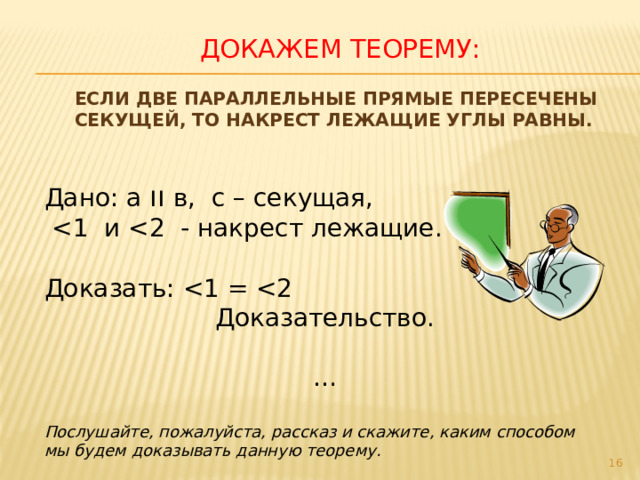 ДОКАЖЕМ ТЕОРЕМУ:

ЕСЛИ ДВЕ ПАРАЛЛЕЛЬНЫЕ ПРЯМЫЕ ПЕРЕСЕЧЕНЫ СЕКУЩЕЙ, ТО НАКРЕСТ ЛЕЖАЩИЕ УГЛЫ РАВНЫ.

Дано: а II в, с – секущая,
<1 и <2 - накрест лежащие.

Доказать: <1 = <2

Доказательство.

…

Послушайте, пожалуйста, рассказ и скажите, каким способом мы будем доказывать данную теорему.

16